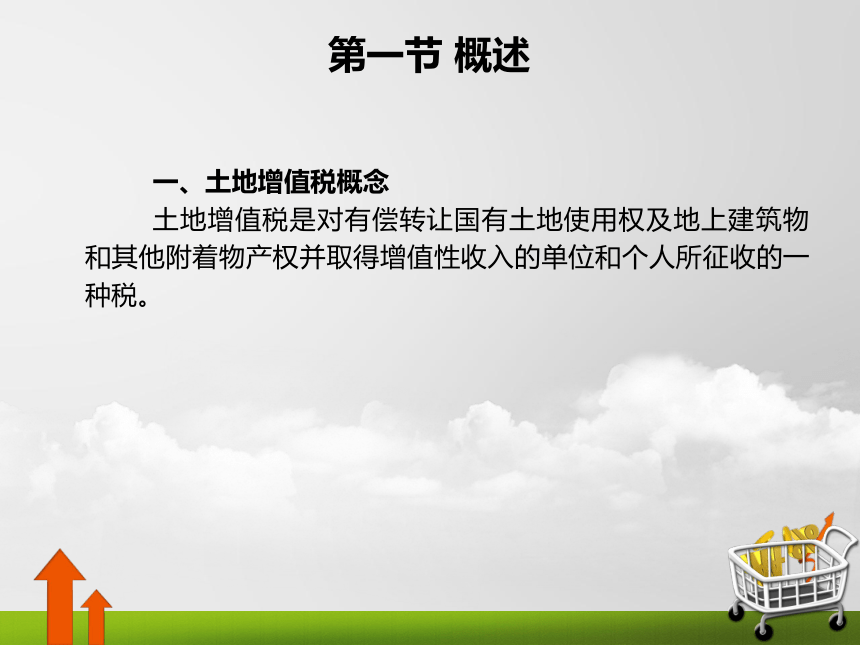 第一节 概述

一、土地增值税概念

土地增值税是对有偿转让国有土地使用权及地上建筑物和其他附着物产权并取得增值性收入的单位和个人所征收的一种税。